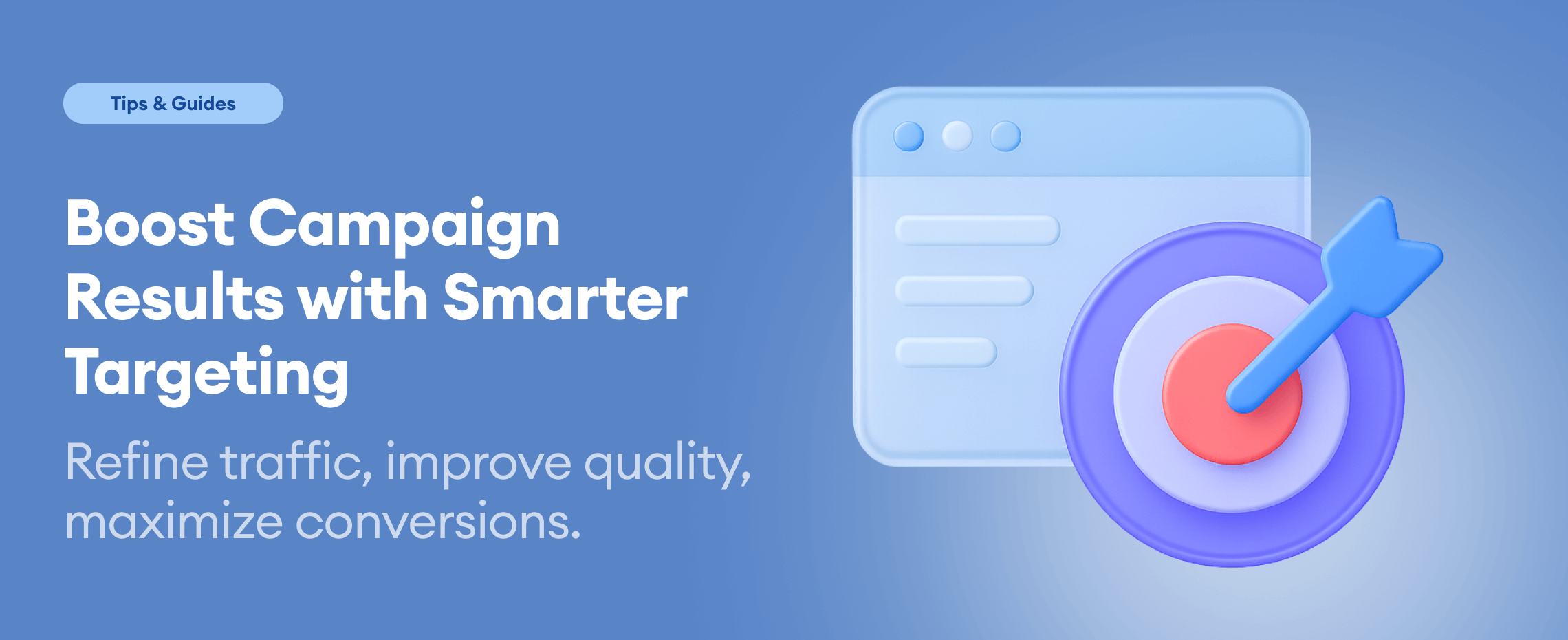 Tips & Guides

Boost Campaign Results with Smarter Targeting

Refine traffic, improve quality, maximize conversions.